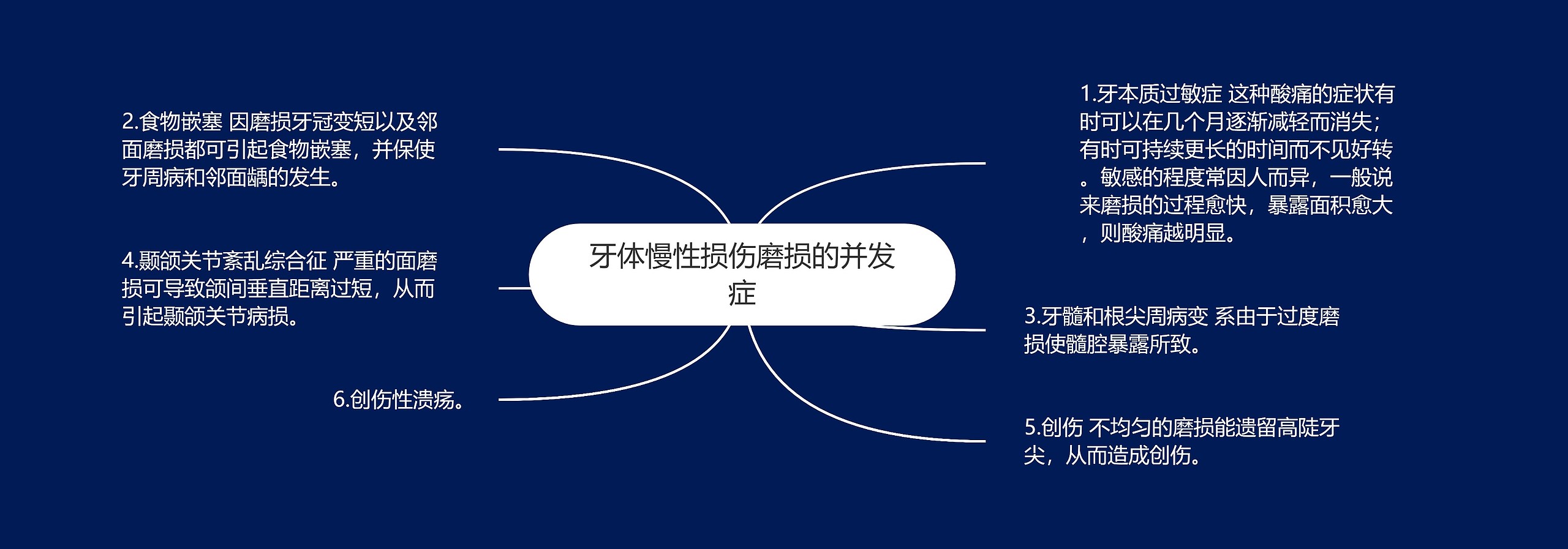 牙体慢性损伤磨损的并发症

1.牙本质过敏症 这种酸痛的症状有时可以在几个月逐渐减轻而消失；有时可持续更长的时间而不见好转。敏感的程度常因人而异，一般说来磨损的过程愈快，暴露面积愈大，则酸痛越明显。

2.食物嵌塞 因磨损牙冠变短以及邻面磨损都可引起食物嵌塞，并保使牙周病和邻面龋的发生。

3.牙髓和根尖周病变 系由于过度磨损使髓腔暴露所致。

4.颞颌关节紊乱综合征 严重的面磨损可导致颌间垂直距离过短，从而引起颞颌关节病损。

5.创伤 不均匀的磨损能遗留高陡牙尖，从而造成创伤。

6.创伤性溃疡。